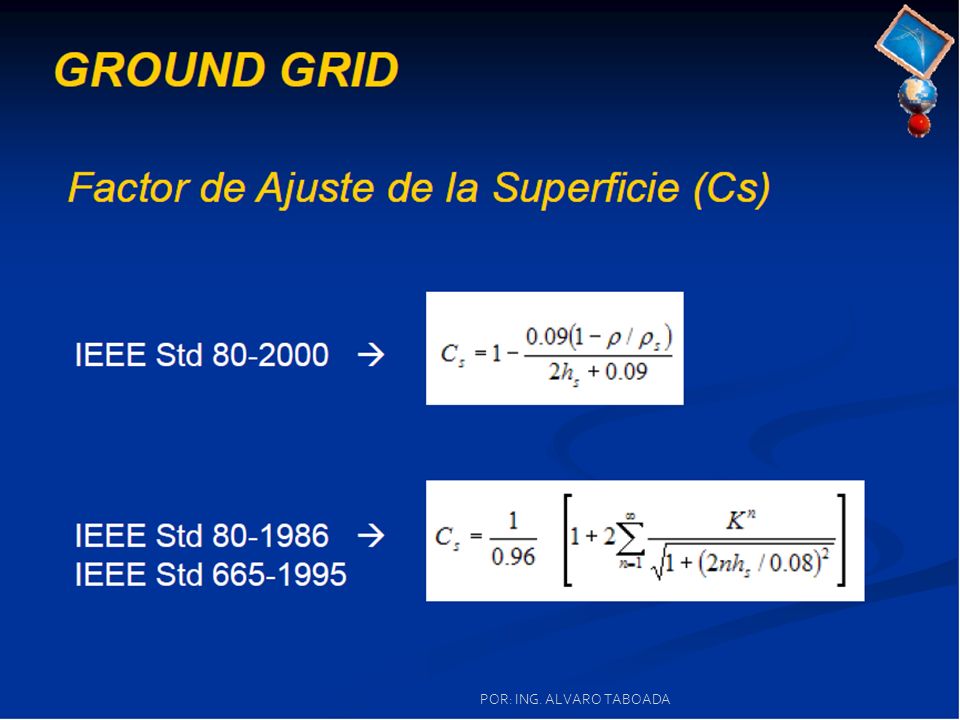 GROUND GRID

Factor de Ajuste de la Superficie (Cs)

IEEE Std 80-2000 →

$C_s = 1 - \frac{0.09(1 - \rho / \rho_s)}{2h_s + 0.09}$

IEEE Std 80-1986 →
IEEE Std 665-1995

$C_s = \frac{1}{0.96} \left[ 1 + 2\sum_{n=1}^{\infty} \frac{K^n}{\sqrt{1 + (2nh_s / 0.08)^2}} \right]$

POR: ING. ALVARO TABOADA